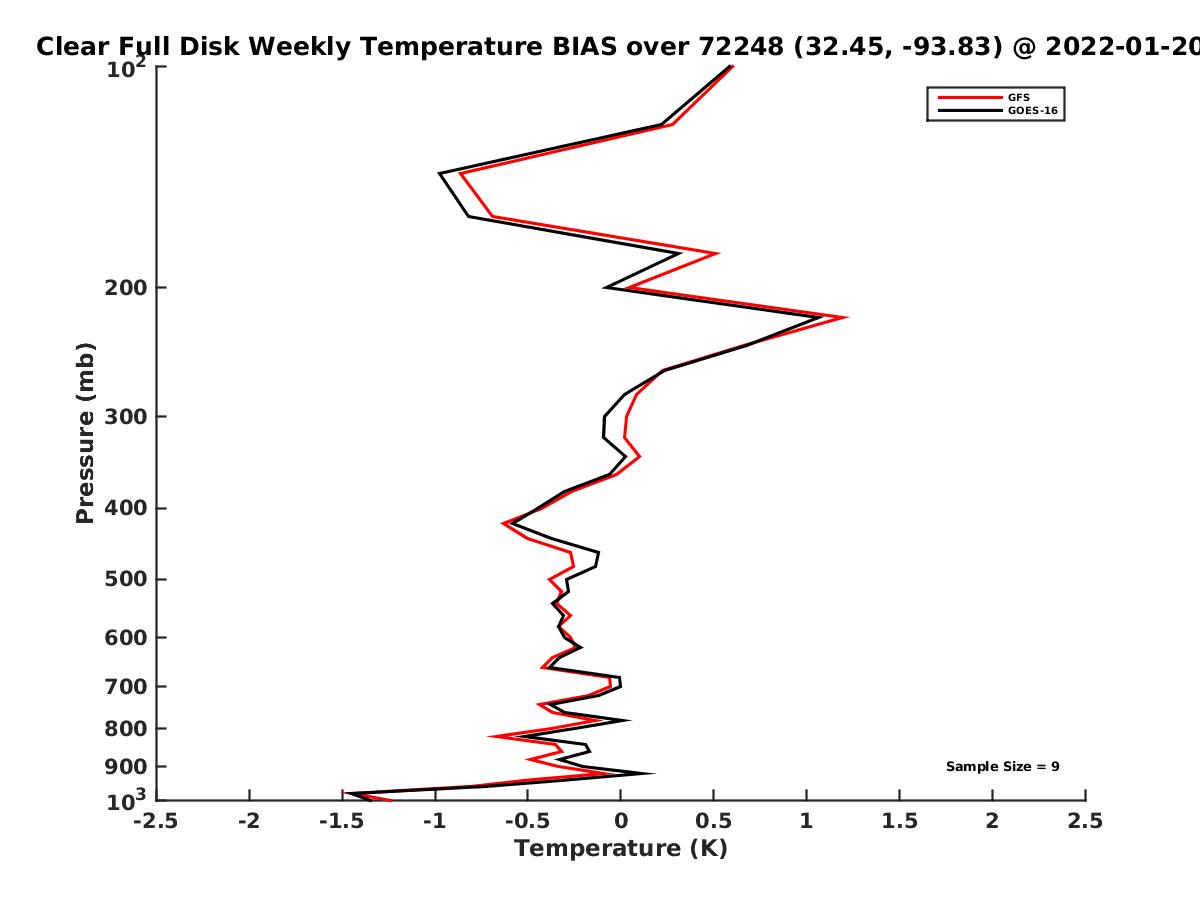 Clear Full Disk Weekly Temperature BIAS over 72248 (32.45, -93.83) @ 2022-01-20

GFS
GOES-16

Pressure (mb)

$10^2$
200
300
400
500
600
700
800
900
$10^3$

Sample Size = 9

-2.5 -2 -1.5 -1 -0.5 0 0.5 1 1.5 2 2.5

Temperature (K)